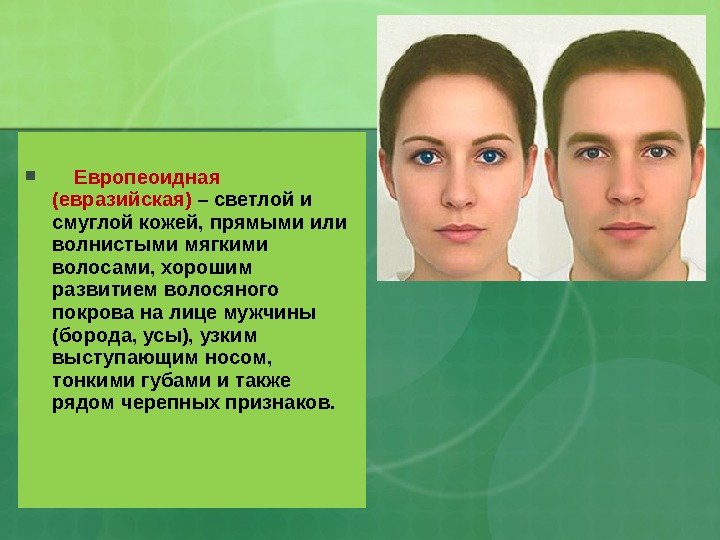 Европеоидная (евразийская) – светлой и смуглой кожей, прямыми или волнистыми мягкими волосами, хорошим развитием волосяного покрова на лице мужчины (борода, усы), узким выступающим носом, тонкими губами и также рядом черепных признаков.